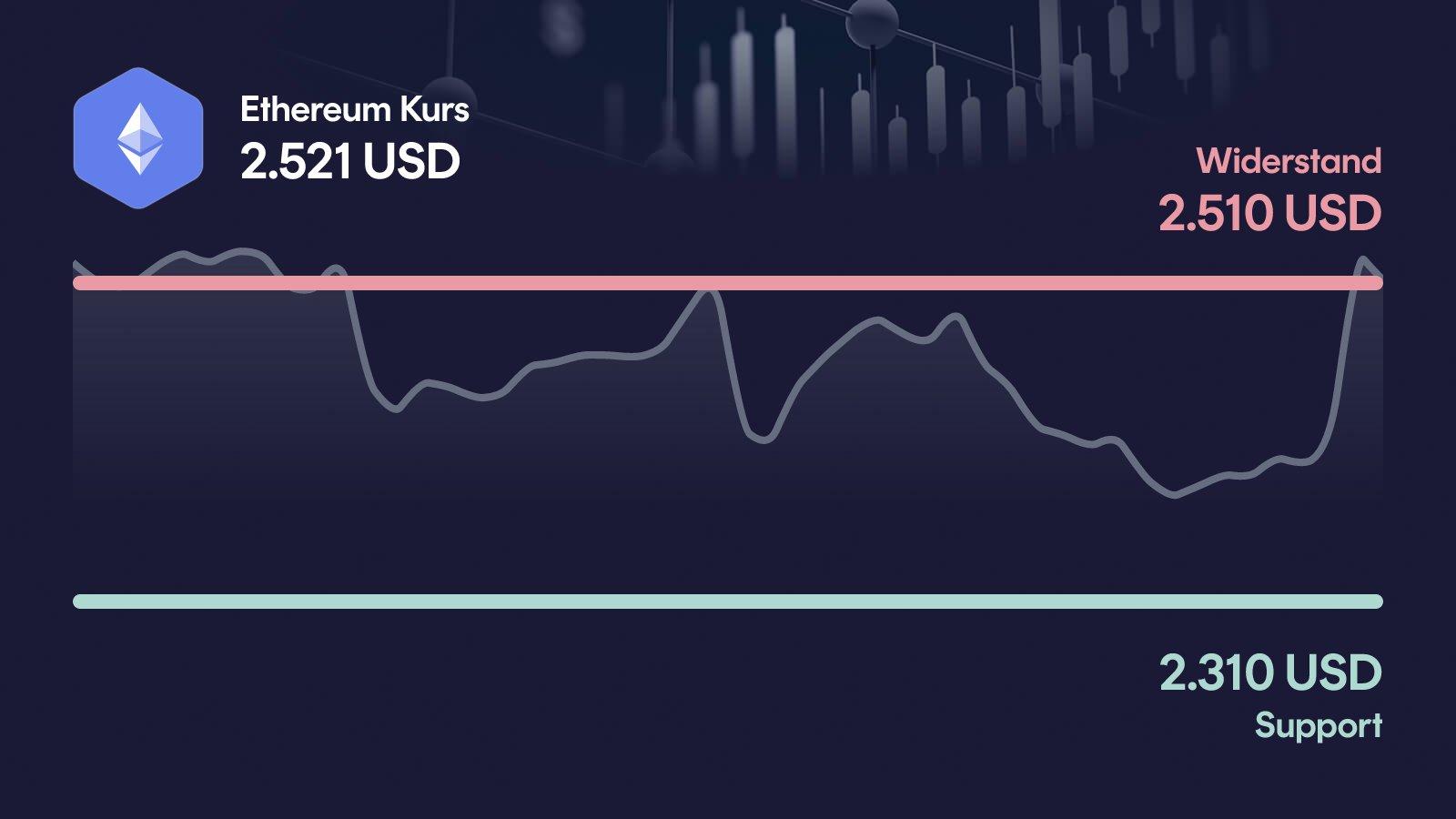 Ethereum Kurs
2.521 USD

Widerstand
2.510 USD

2.310 USD
Support